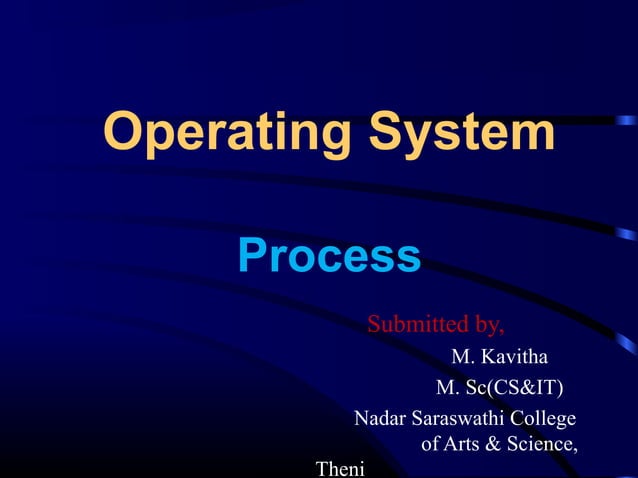 Operating System

Process

Submitted by,
M. Kavitha
M. Sc(CS&IT)
Nadar Saraswathi College of Arts & Science, Theni